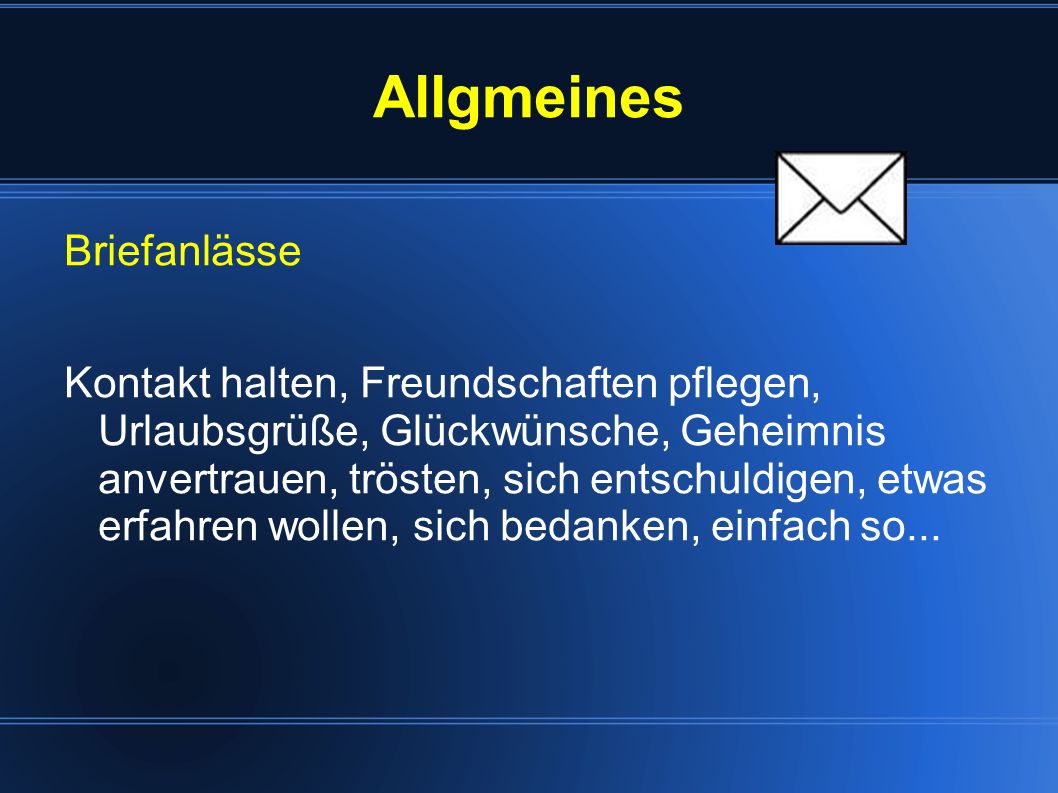 Allgmeines

Briefanlässe

Kontakt halten, Freundschaften pflegen, Urlaubsgrüße, Glückwünsche, Geheimnis anvertrauen, trösten, sich entschuldigen, etwas erfahren wollen, sich bedanken, einfach so...